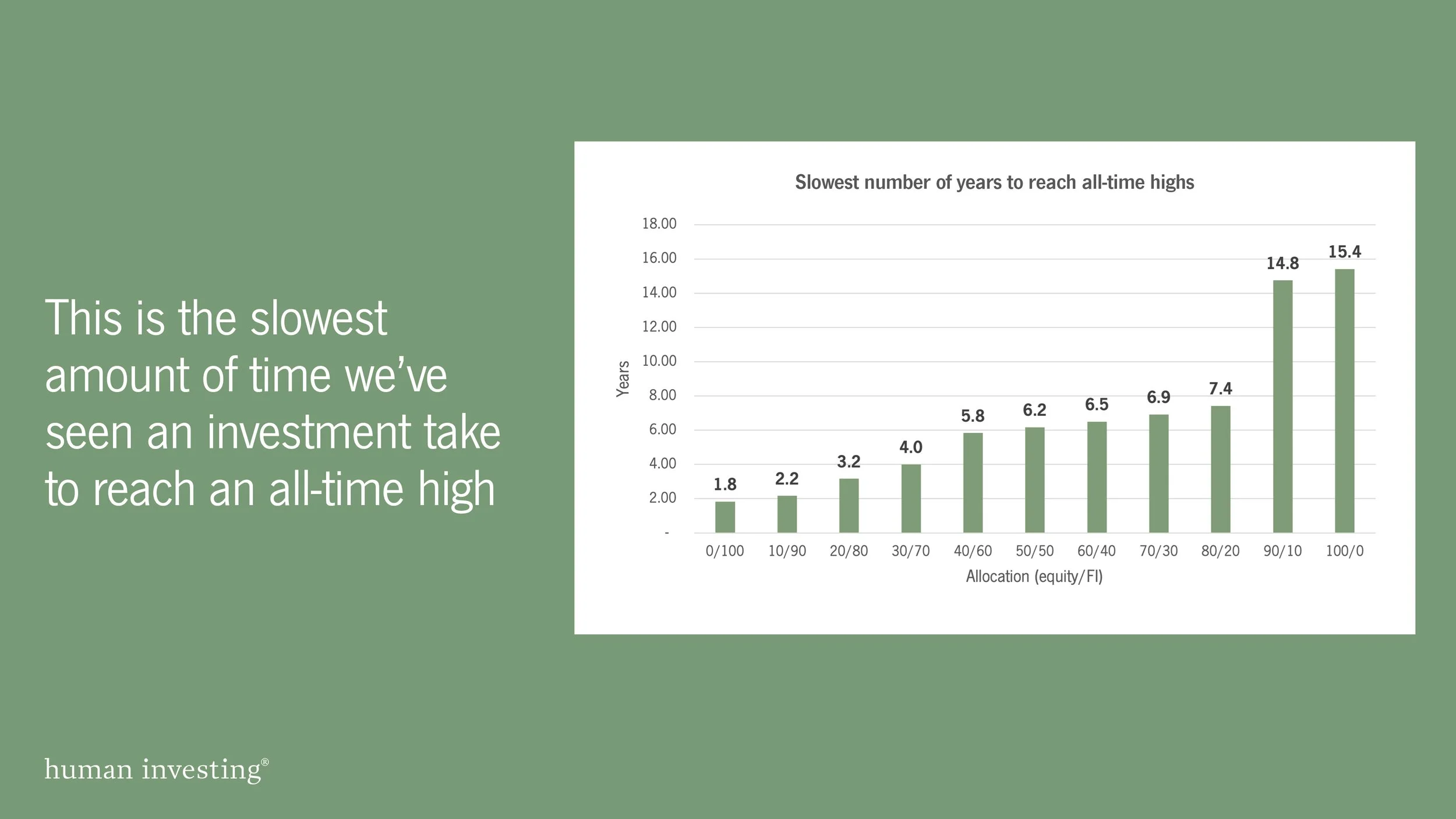 This is the slowest amount of time we've seen an investment take to reach an all-time high

Slowest number of years to reach all-time highs

Years

18.00
16.00
14.00
12.00
10.00
8.00
6.00
4.00
2.00
-

1.8
2.2
3.2
4.0
5.8
6.2
6.5
6.9
7.4
14.8
15.4

0/100
10/90
20/80
30/70
40/60
50/50
60/40
70/30
80/20
90/10
100/0

Allocation (equity/FI)

human investing®